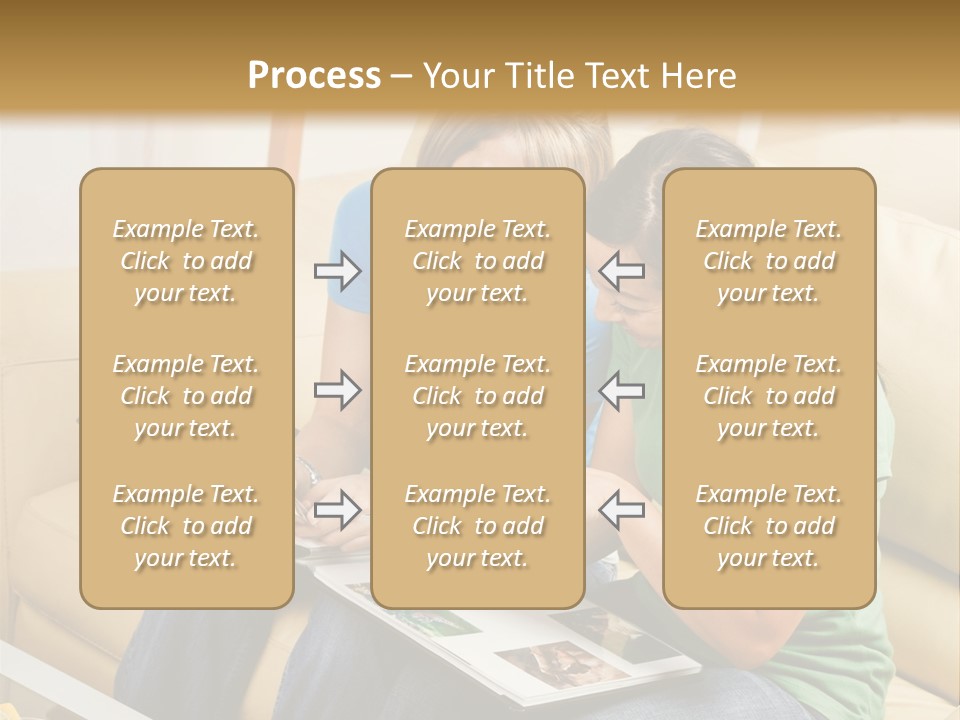 Process – Your Title Text Here

Example Text. Click to add your text.

Example Text. Click to add your text.

Example Text. Click to add your text.

Example Text. Click to add your text.

Example Text. Click to add your text.

Example Text. Click to add your text.

Example Text. Click to add your text.

Example Text. Click to add your text.

Example Text. Click to add your text.